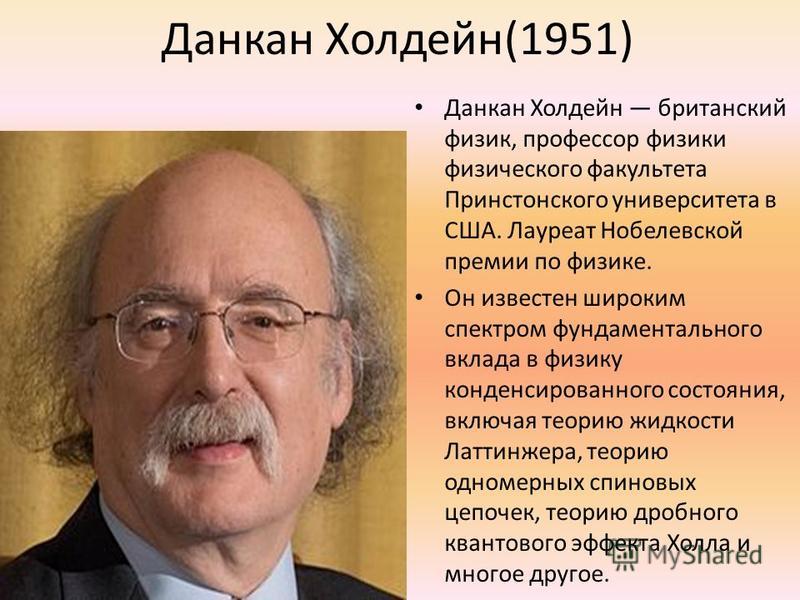 Данкан Холдейн(1951)

• Данкан Холдейн — британский физик, профессор физики физического факультета Принстонского университета в США. Лауреат Нобелевской премии по физике.

• Он известен широким спектром фундаментального вклада в физику конденсированного состояния, включая теорию жидкости Латтинжера, теорию одномерных спиновых цепочек, теорию дробного квантового эффекта Холла и многое другое.

MyShared